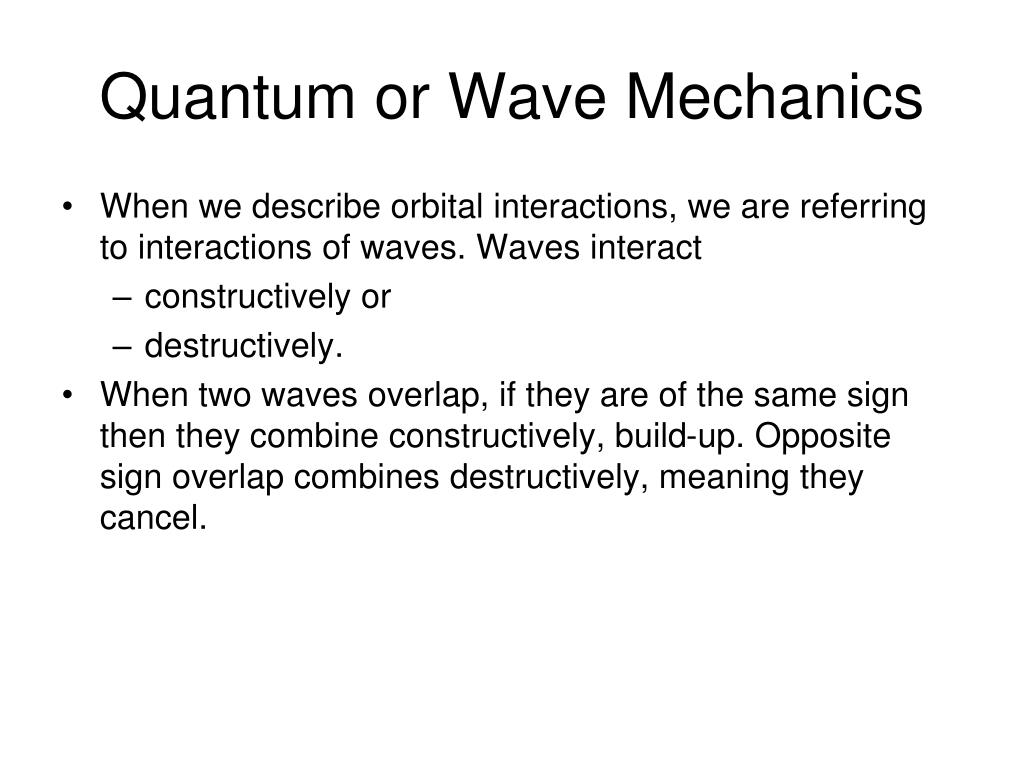 Quantum or Wave Mechanics

• When we describe orbital interactions, we are referring to interactions of waves. Waves interact
– constructively or
– destructively.
• When two waves overlap, if they are of the same sign then they combine constructively, build-up. Opposite sign overlap combines destructively, meaning they cancel.